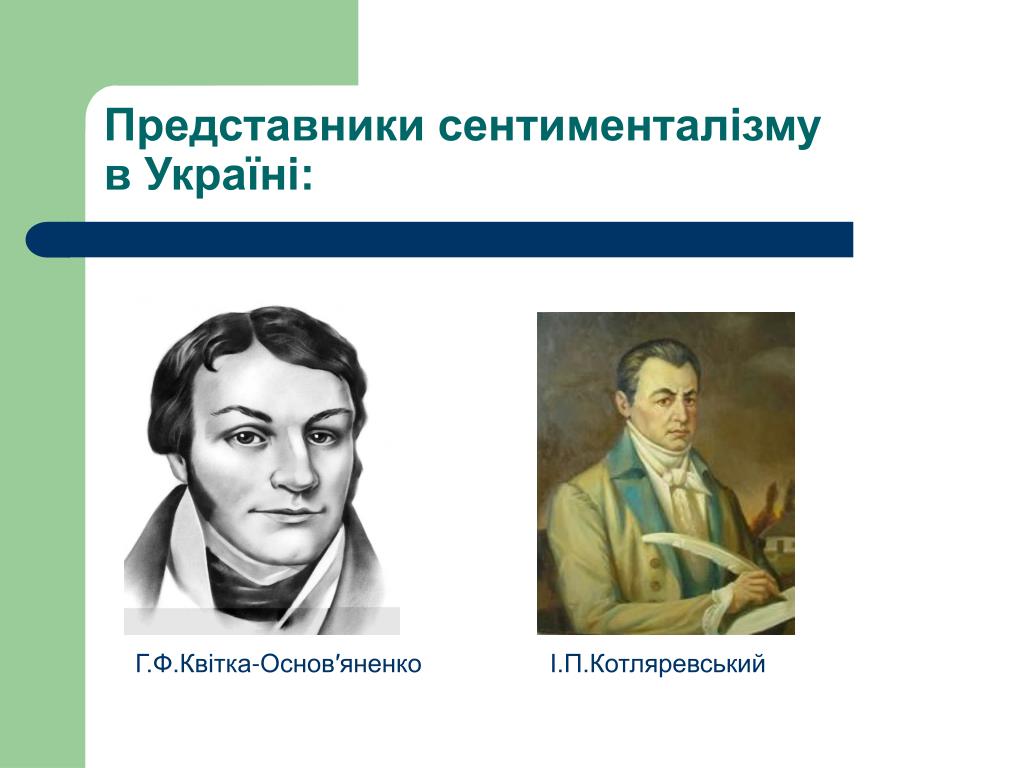 Представники сентименталізму в Україні:

Г.Ф.Квітка-Основ′яненко

І.П.Котляревський